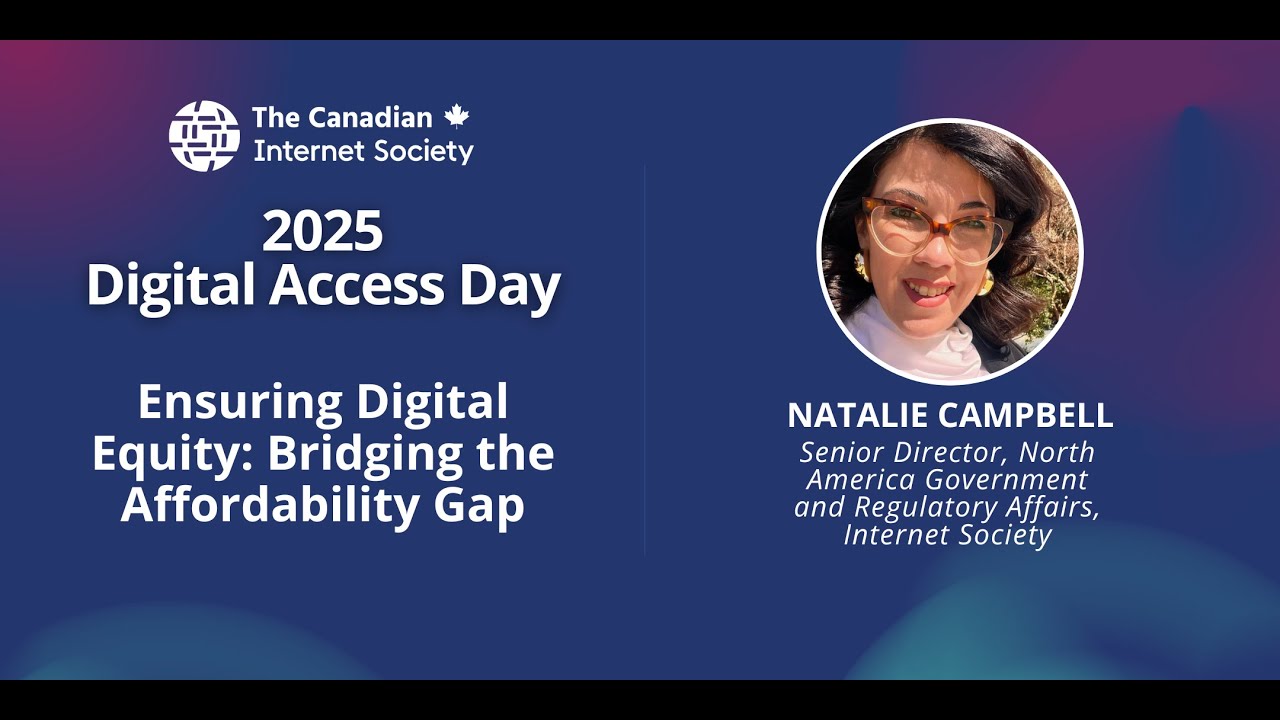 The Canadian Internet Society

2025
Digital Access Day

Ensuring Digital Equity: Bridging the Affordability Gap

NATALIE CAMPBELL
Senior Director, North America Government and Regulatory Affairs, Internet Society